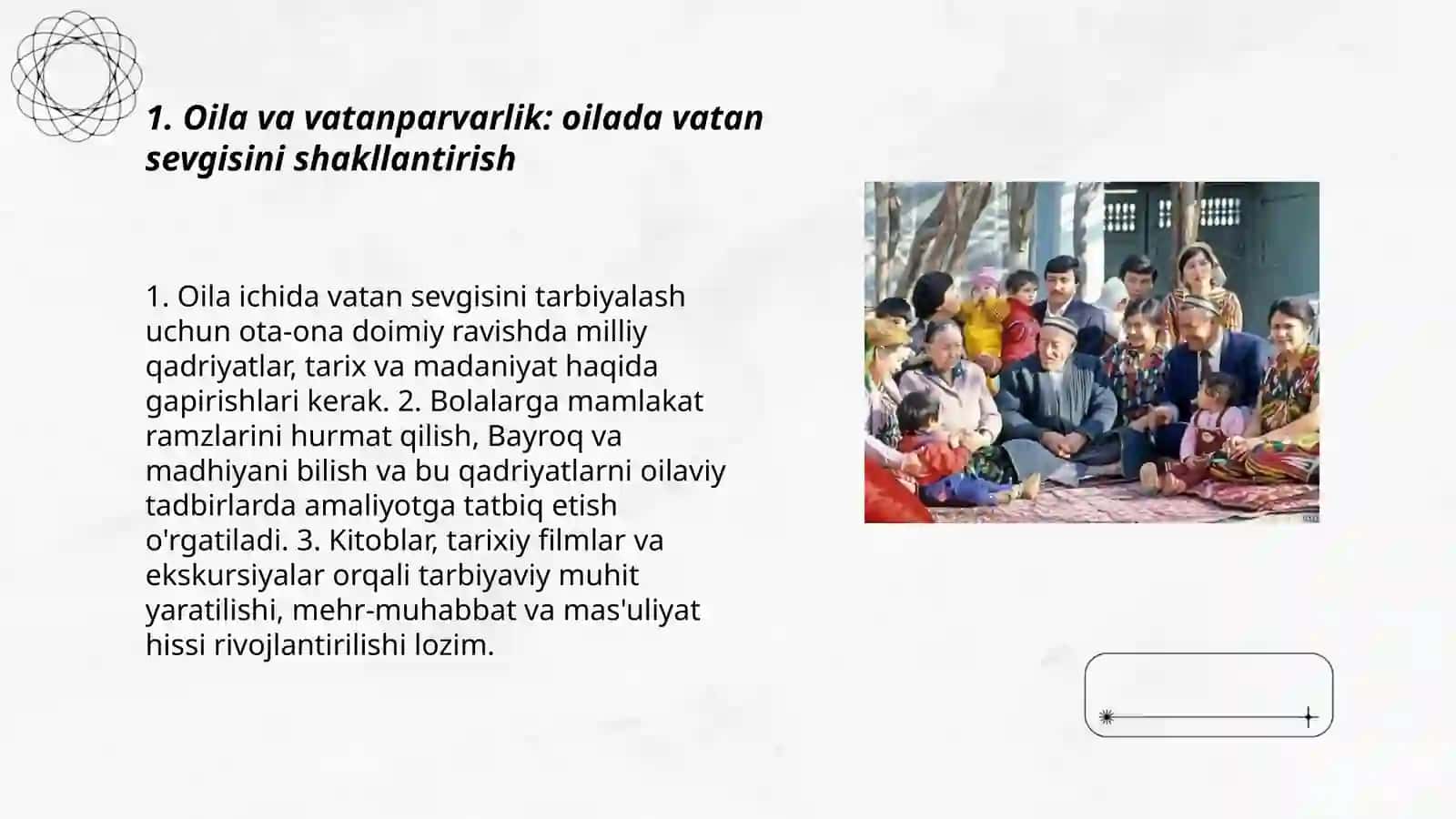 1. Oila va vatanparvarlik: oilada vatan sevgisini shakllantirish

1. Oila ichida vatan sevgisini tarbiyalash uchun ota-ona doimiy ravishda milliy qadriyatlar, tarix va madaniyat haqida gapirishlari kerak. 2. Bolalarga mamlakat ramzlarini hurmat qilish, Bayroq va madhiyani bilish va bu qadriyatlarni oilaviy tadbirlarda amaliyotga tatbiq etish o'rgatiladi. 3. Kitoblar, tarixiy filmlar va ekskursiyalar orqali tarbiyaviy muhit yaratilishi, mehr-muhabbat va mas'uliyat hissi rivojlantirilishi lozim.